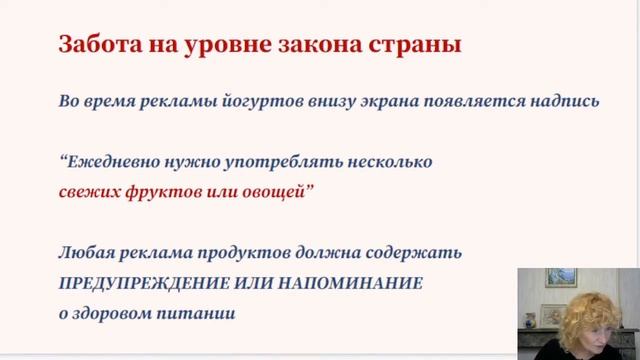 Забота на уровне закона страны

Во время рекламы йогуртов внизу экрана появляется надпись

“Ежедневно нужно употреблять несколько свежих фруктов или овощей”

Любая реклама продуктов должна содержать ПРЕДУПРЕЖДЕНИЕ ИЛИ НАПОМИНАНИЕ о здоровом питании